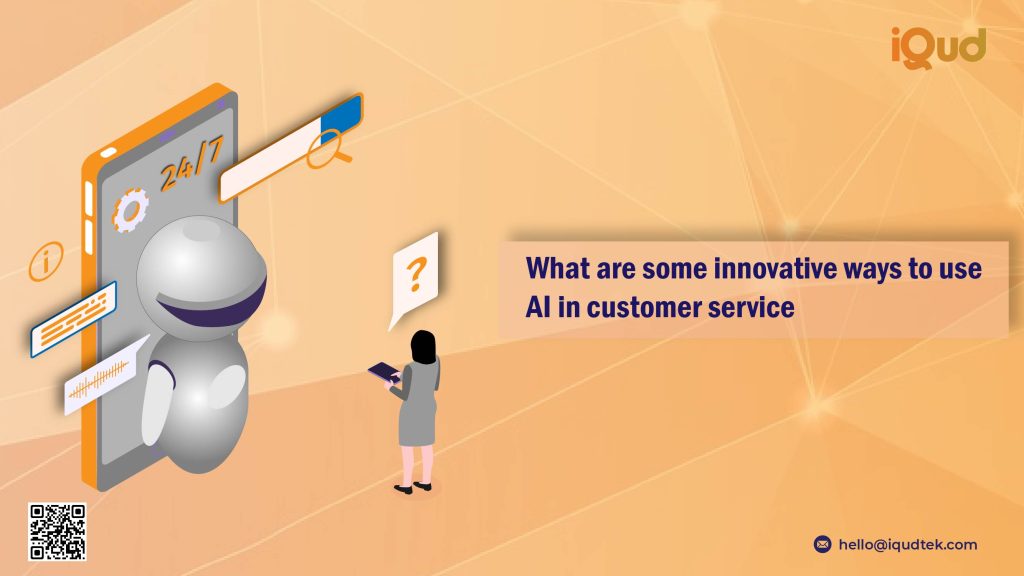 iQud

24/7

?

What are some innovative ways to use AI in customer service

hello@iqudtek.com